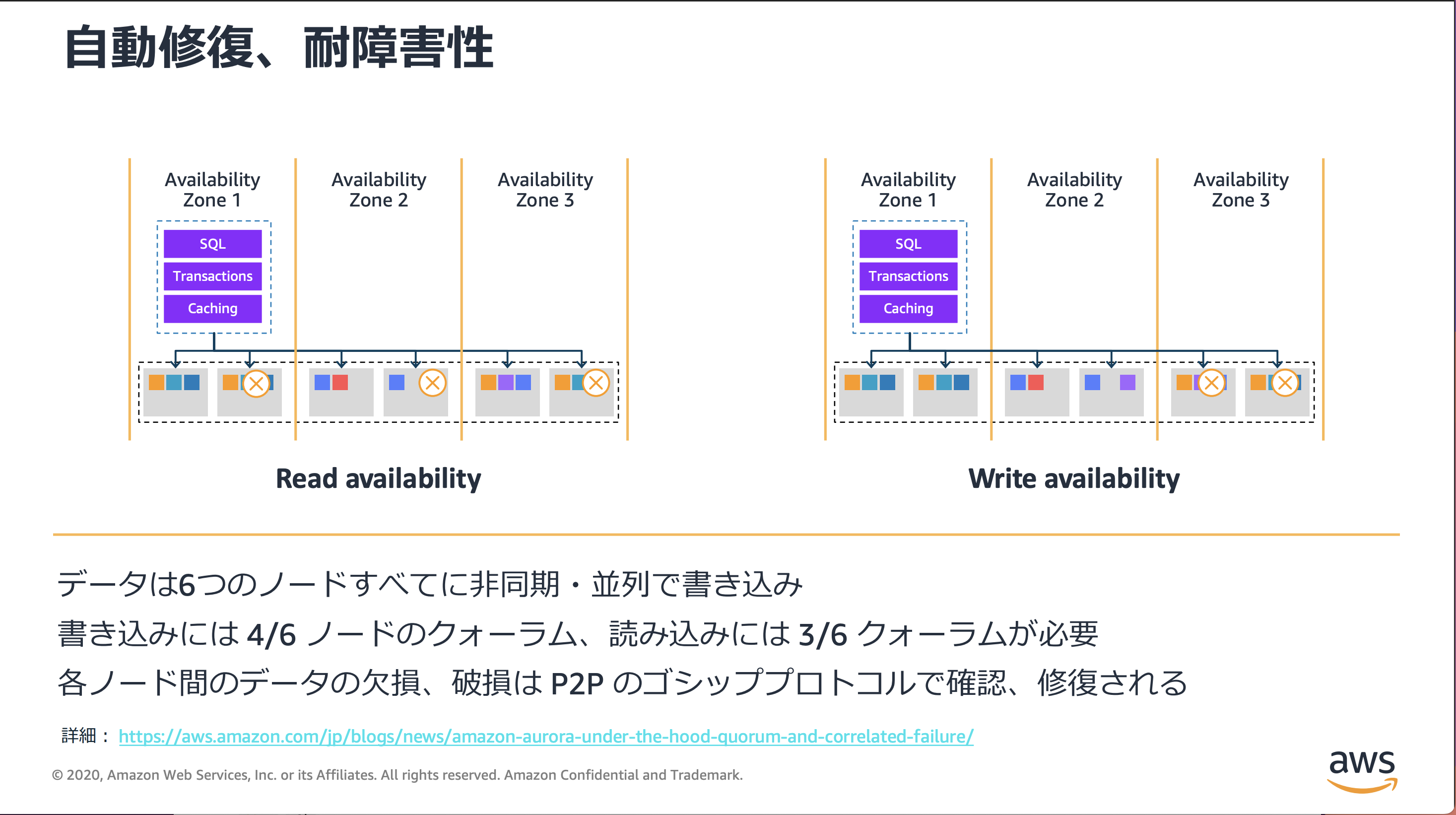 自動修復、耐障害性

Availability Zone 1

Availability Zone 2

Availability Zone 3

SQL

Transactions

Caching

Read availability

Availability Zone 1

Availability Zone 2

Availability Zone 3

SQL

Transactions

Caching

Write availability

データは6つのノードすべてに非同期・並列で書き込み

書き込みには 4/6 ノードのクォーラム、読み込みには 3/6 クォーラムが必要

各ノード間のデータの欠損、破損は P2P のゴシッププロトコルで確認、修復される

詳細： https://aws.amazon.com/jp/blogs/news/amazon-aurora-under-the-hood-quorum-and-correlated-failure/

© 2020, Amazon Web Services, Inc. or its Affiliates. All rights reserved. Amazon Confidential and Trademark.

aws